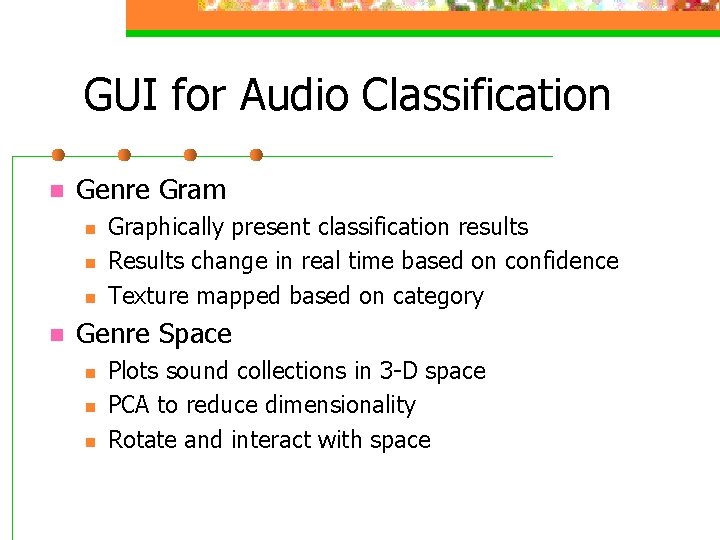 GUI for Audio Classification

- Genre Gram
  - Graphically present classification results
  - Results change in real time based on confidence
  - Texture mapped based on category
- Genre Space
  - Plots sound collections in 3-D space
  - PCA to reduce dimensionality
  - Rotate and interact with space